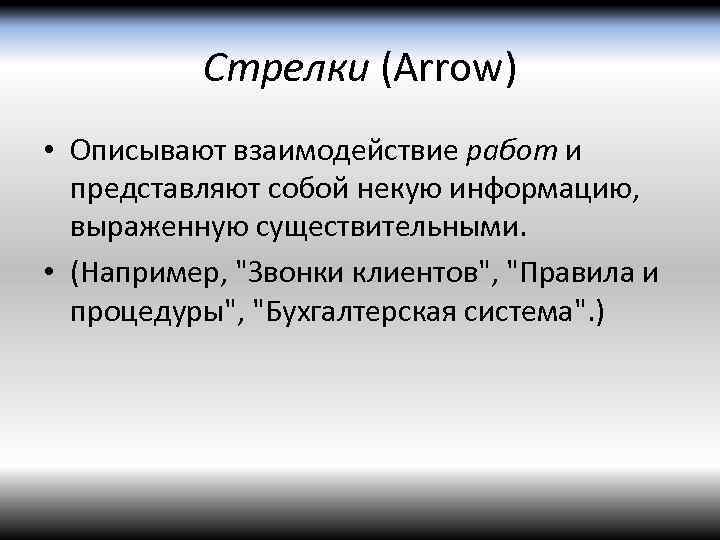 Стрелки (Arrow)

• Описывают взаимодействие работ и представляют собой некую информацию, выраженную существительными.

• (Например, "Звонки клиентов", "Правила и процедуры", "Бухгалтерская система".)